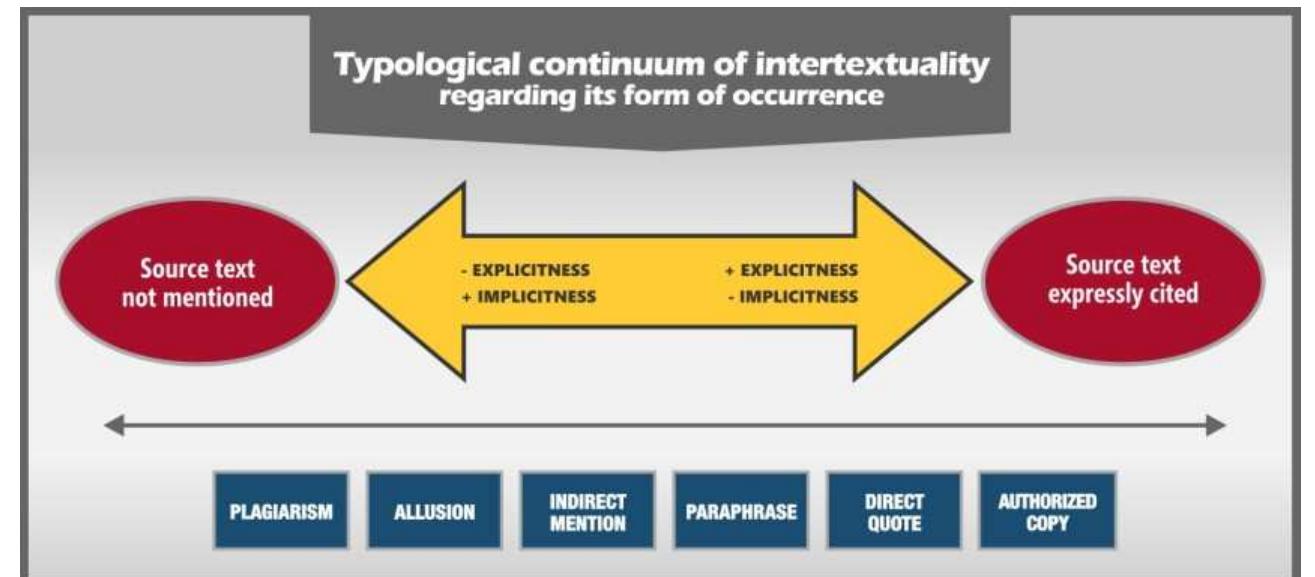 Typological continuum of intertextuality
regarding its form of occurrence

Source text not mentioned

- EXPLICITNESS
+ IMPLICITNESS

+ EXPLICITNESS
- IMPLICITNESS

Source text expressly cited

PLAGIARISM

ALLUSION

INDIRECT MENTION

PARAPHRASE

DIRECT QUOTE

AUTHORIZED COPY